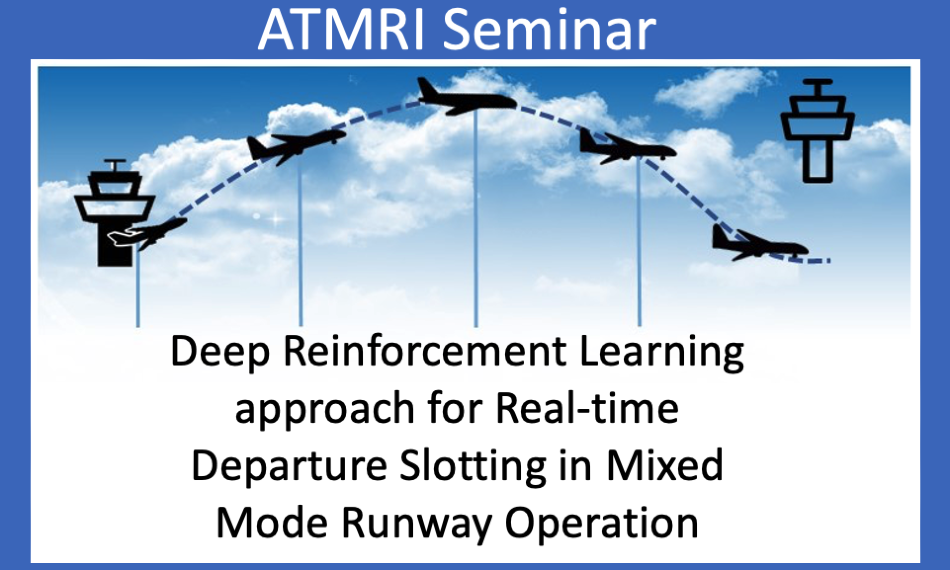 ATMRI Seminar

Deep Reinforcement Learning approach for Real-time Departure Slotting in Mixed Mode Runway Operation